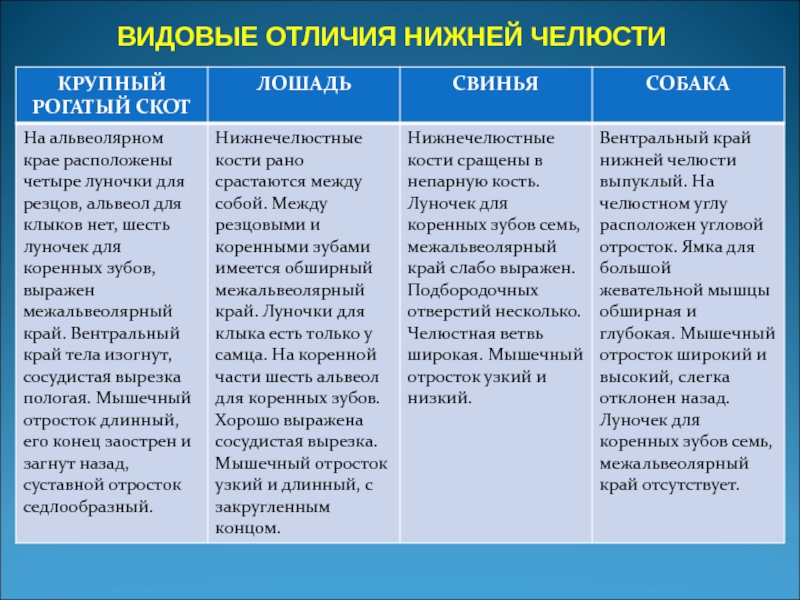 ВИДОВЫЕ ОТЛИЧИЯ НИЖНЕЙ ЧЕЛЮСТИ

| КРУПНЫЙ РОГАТЫЙ СКОТ | ЛОШАДЬ | СВИНЬЯ | СОБАКА |
|---|---|---|---|
| На альвеолярном крае расположены четыре луночки для резцов, альвеол для клыков нет, шесть луночек для коренных зубов, выражен межальвеолярный край. Вентральный край тела изогнут, сосудистая вырезка пологая. Мышечный отросток длинный, его конец заострен и загнут назад, суставной отросток седлообразный. | Нижнечелюстные кости рано срастаются между собой. Между резцовыми и коренными зубами имеется обширный межальвеолярный край. Луночки для клыка есть только у самца. На коренной части шесть альвеол для коренных зубов. Хорошо выражена сосудистая вырезка. Мышечный отросток узкий и длинный, с закругленным концом. | Нижнечелюстные кости сращены в непарную кость. Луночек для коренных зубов семь, межальвеолярный край слабо выражен. Подбородочных отверстий несколько. Челюстная ветвь широкая. Мышечный отросток узкий и низкий. | Вентральный край нижней челюсти выпуклый. На челюстном углу расположен угловой отросток. Ямка для большой жевательной мышцы обширная и глубокая. Мышечный отросток широкий и высокий, слегка отклонен назад. Луночек для коренных зубов семь, межальвеолярный край отсутствует. |